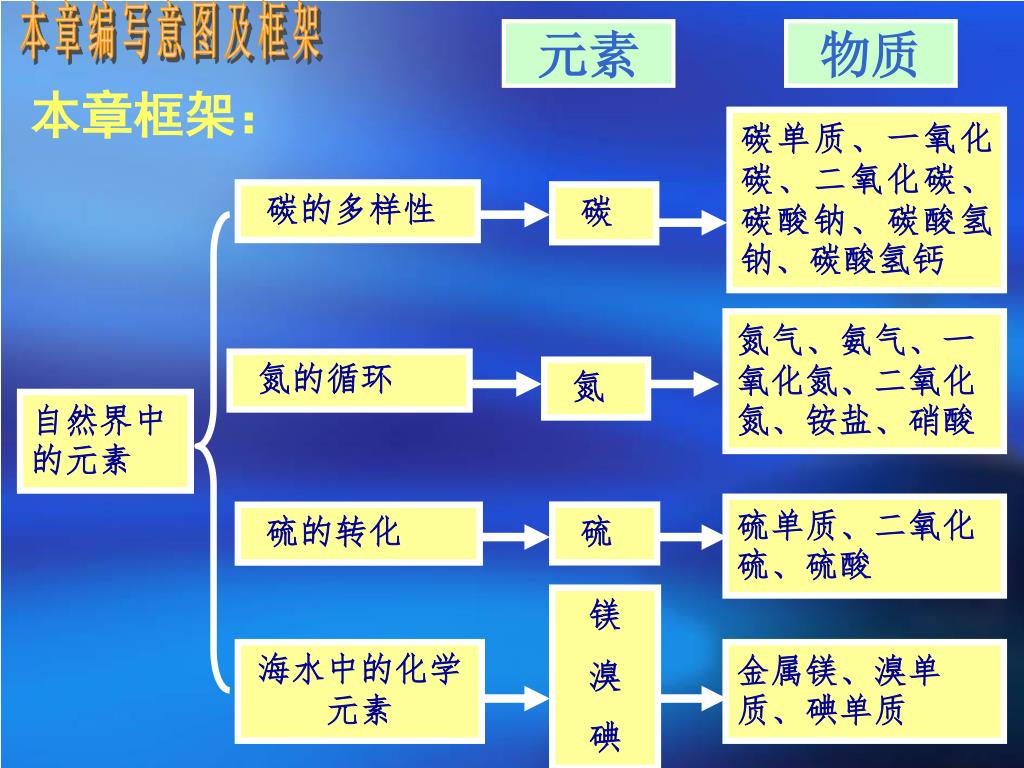 本章编写意图及框架

元素

物质

本章框架：

自然界中的元素

碳的多样性

碳

碳单质、一氧化碳、二氧化碳、碳酸钠、碳酸氢钠、碳酸氢钙

氮的循环

氮

氮气、氨气、一氧化氮、二氧化氮、铵盐、硝酸

硫的转化

硫

硫单质、二氧化硫、硫酸

海水中的化学元素

镁
溴
碘

金属镁、溴单质、碘单质